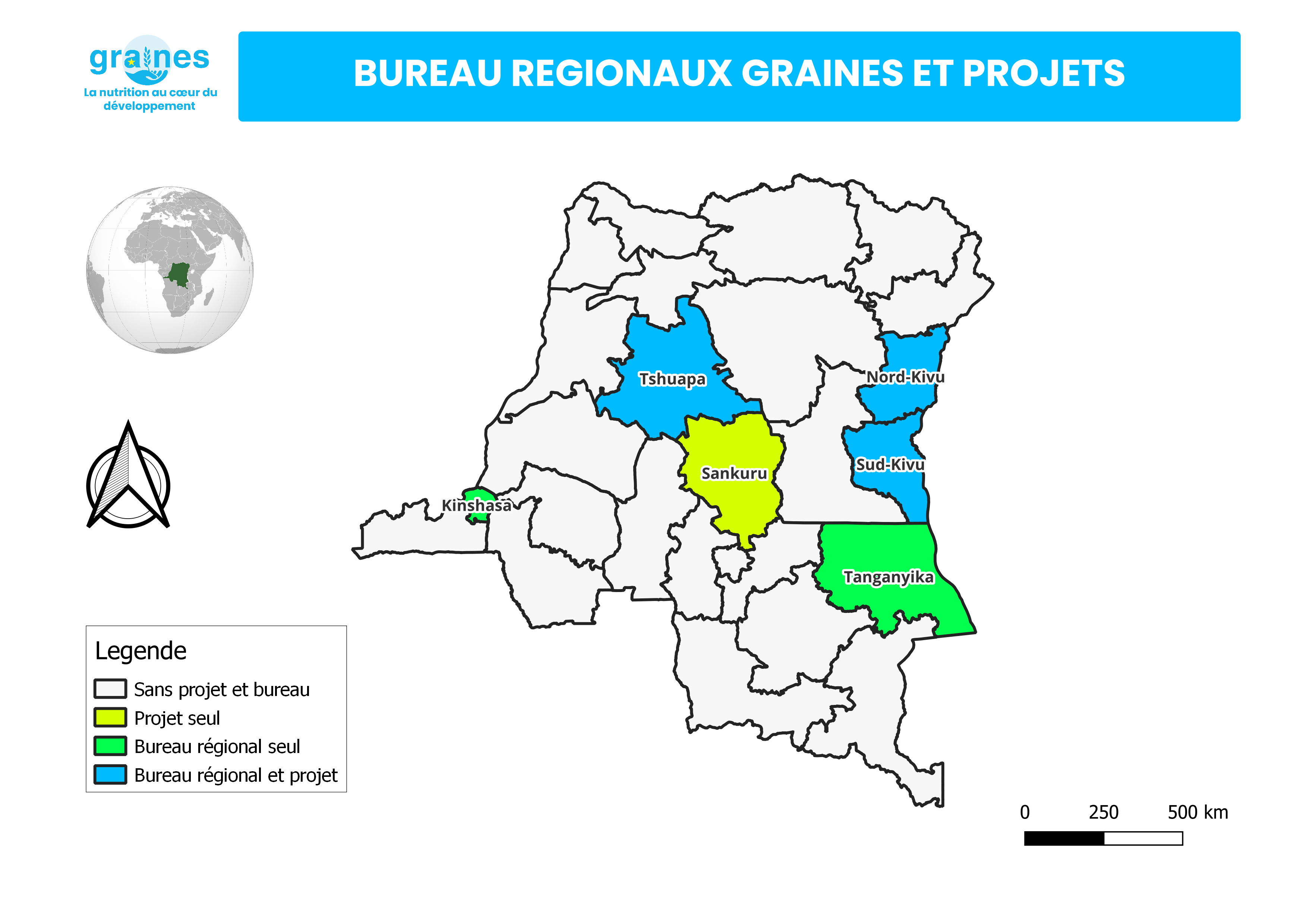 graines
La nutrition au cœur du développement

BUREAU REGIONAUX GRAINES ET PROJETS

Tshuapa
Nord-Kivu
Sankuru
Sud-Kivu
Kinshasa
Tanganyika

Legende
Sans projet et bureau
Projet seul
Bureau régional seul
Bureau régional et projet

0 250 500 km